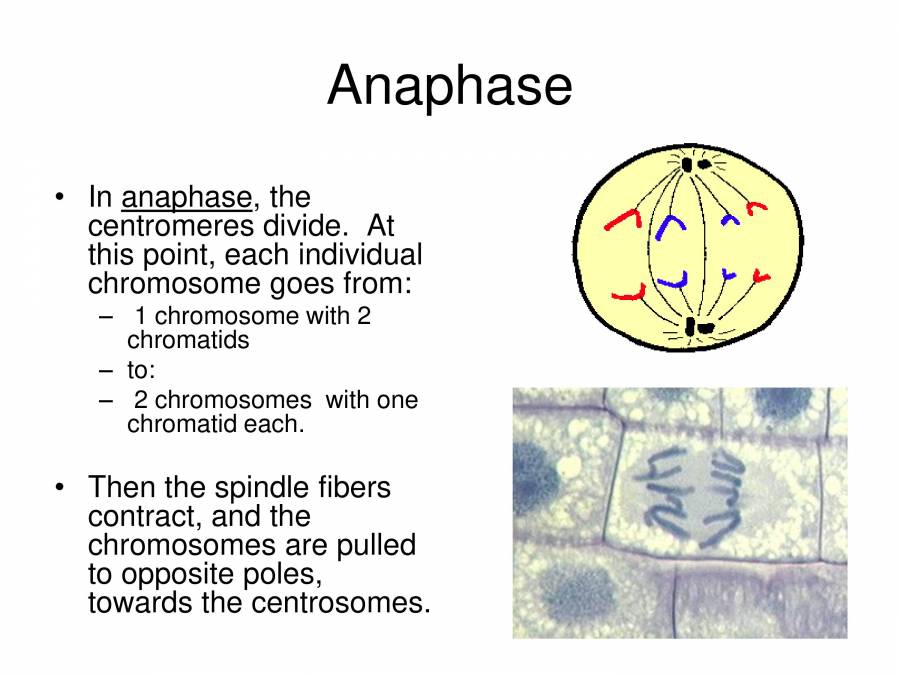 Anaphase

• In anaphase, the centromeres divide. At this point, each individual chromosome goes from:
– 1 chromosome with 2 chromatids
– to:
– 2 chromosomes with one chromatid each.

• Then the spindle fibers contract, and the chromosomes are pulled to opposite poles, towards the centrosomes.